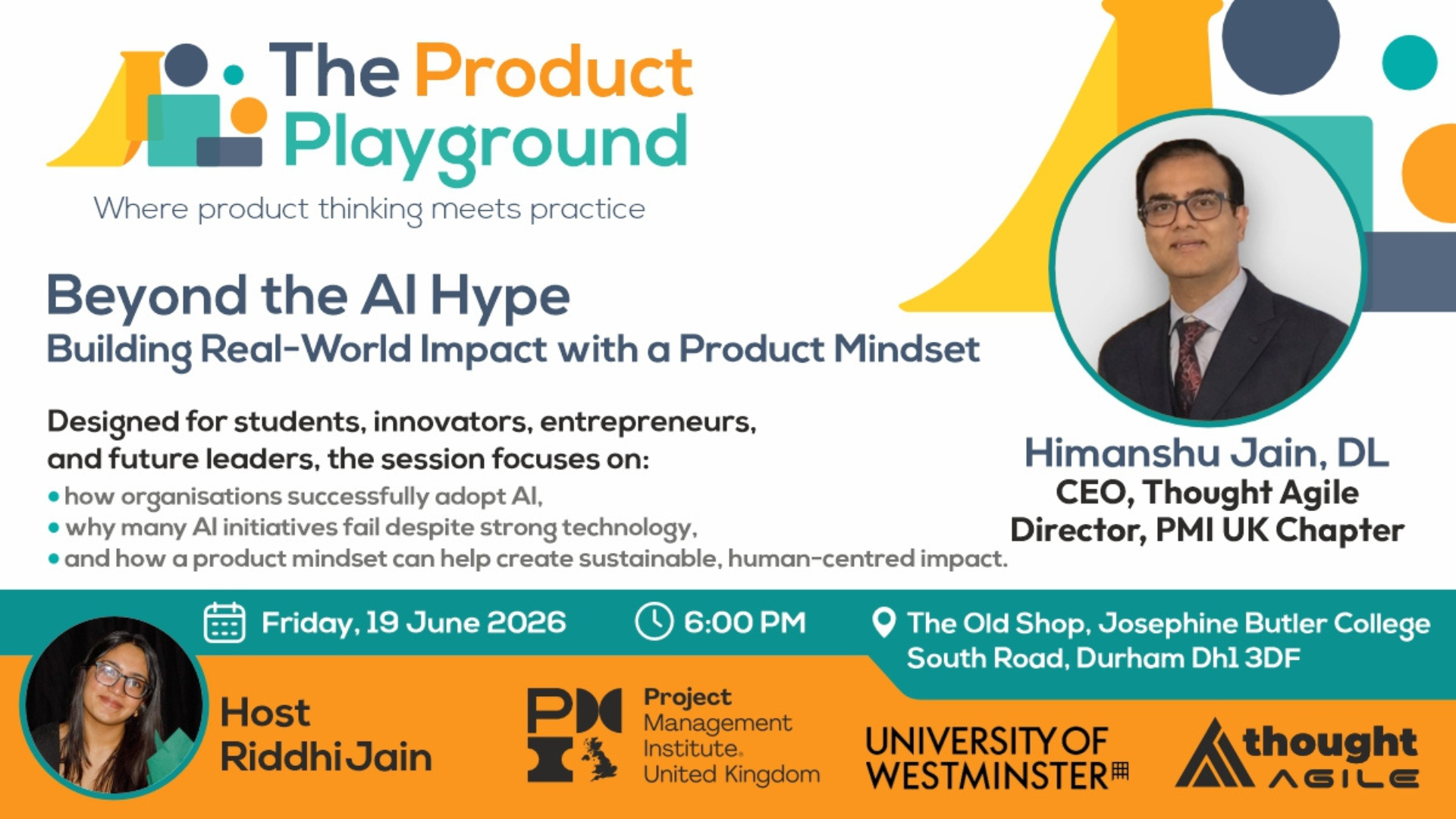 The Product Playground

Where product thinking meets practice

Beyond the AI Hype
Building Real-World Impact with a Product Mindset

Designed for students, innovators, entrepreneurs, and future leaders, the session focuses on:
• how organisations successfully adopt AI,
• why many AI initiatives fail despite strong technology,
• and how a product mindset can help create sustainable, human-centred impact.

Himanshu Jain, DL
CEO, Thought Agile
Director, PMI UK Chapter

Friday, 19 June 2026

6:00 PM

The Old Shop, Josephine Butler College
South Road, Durham Dh1 3DF

Host
Riddhi Jain

PMI Project Management Institute. United Kingdom

UNIVERSITY OF WESTMINSTER

thought AGILE